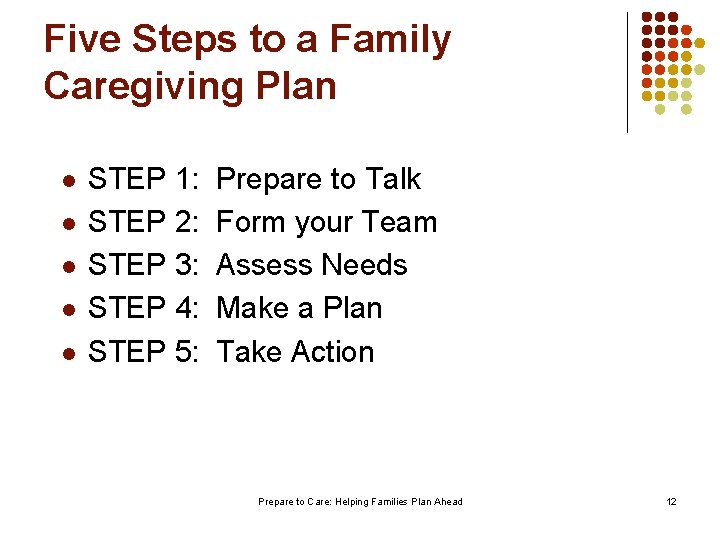 Five Steps to a Family Caregiving Plan

- STEP 1: Prepare to Talk
- STEP 2: Form your Team
- STEP 3: Assess Needs
- STEP 4: Make a Plan
- STEP 5: Take Action

Prepare to Care: Helping Families Plan Ahead

12